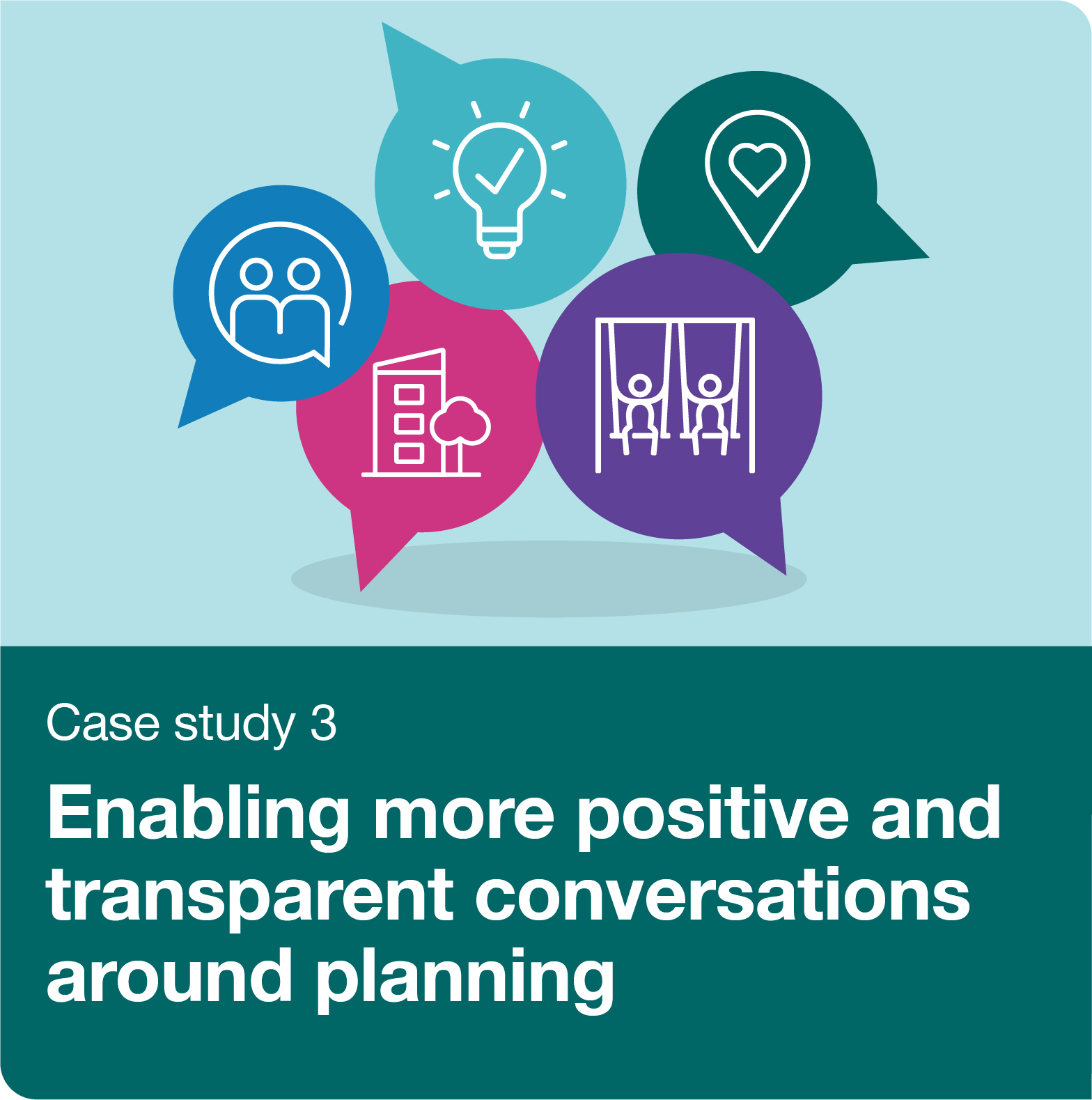 Case study 3

Enabling more positive and transparent conversations around planning